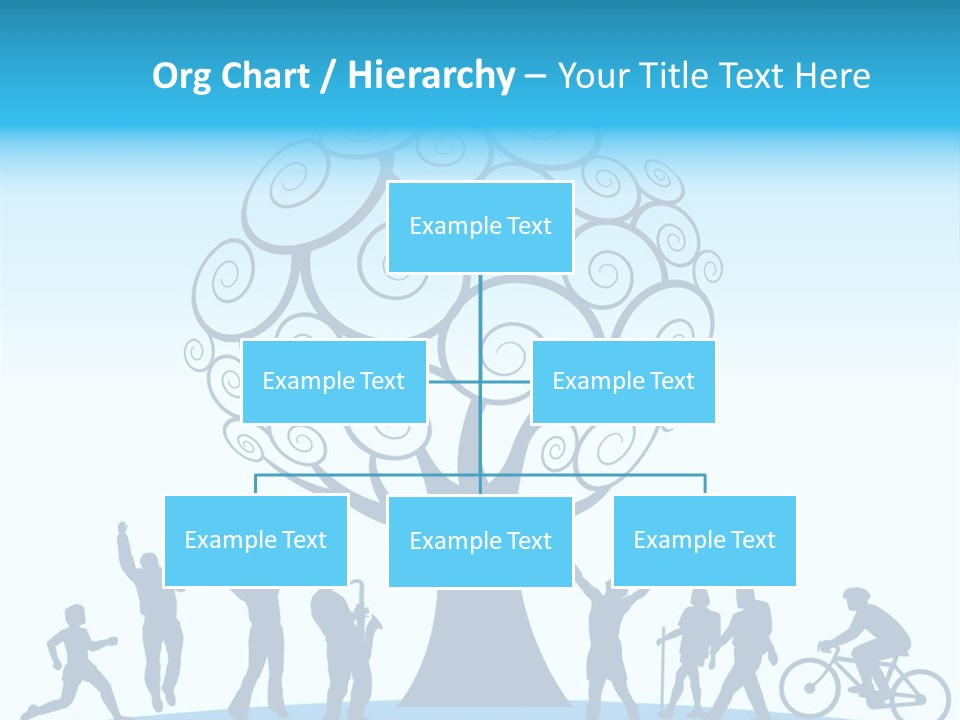 Org Chart / Hierarchy – Your Title Text Here

Example Text

Example Text

Example Text

Example Text

Example Text

Example Text